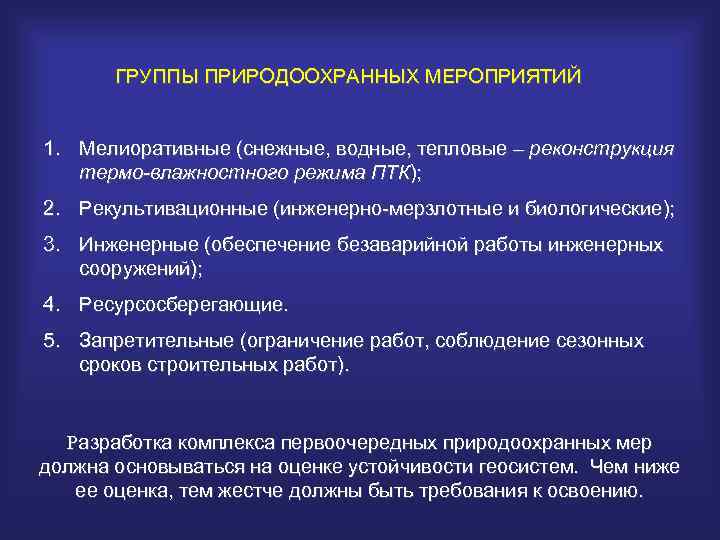 ГРУППЫ ПРИРОДООХРАННЫХ МЕРОПРИЯТИЙ

1. Мелиоративные (снежные, водные, тепловые – реконструкция термо-влажностного режима ПТК);
2. Рекультивационные (инженерно-мерзлотные и биологические);
3. Инженерные (обеспечение безаварийной работы инженерных сооружений);
4. Ресурсосберегающие.
5. Запретительные (ограничение работ, соблюдение сезонных сроков строительных работ).

Разработка комплекса первоочередных природоохранных мер должна основываться на оценке устойчивости геосистем. Чем ниже ее оценка, тем жестче должны быть требования к освоению.